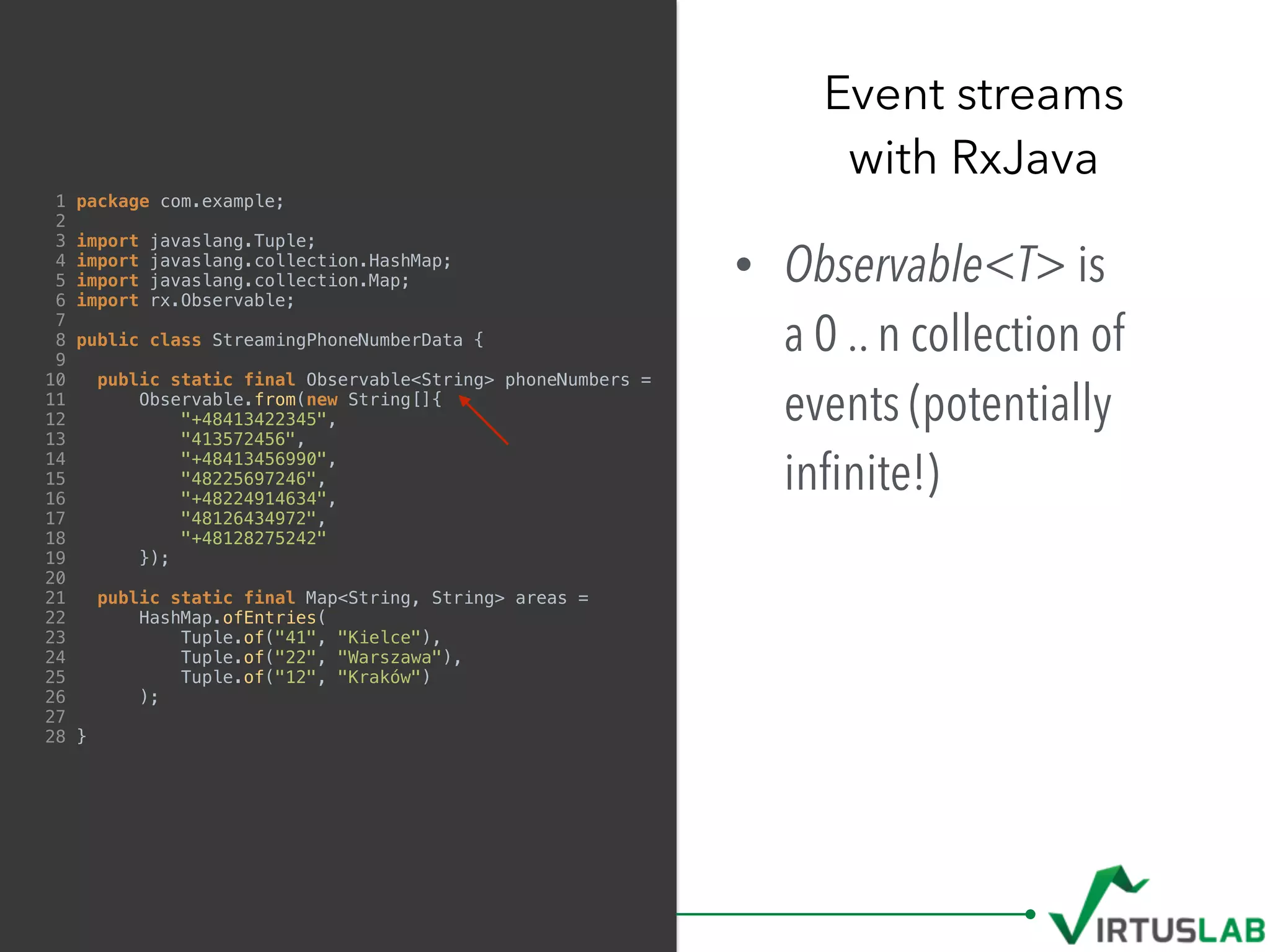 1 package com.example;
2
3 import javaslang.Tuple;
4 import javaslang.collection.HashMap;
5 import javaslang.collection.Map;
6 import rx.Observable;
7
8 public class StreamingPhoneNumberData {
9
10   public static final Observable<String> phoneNumbers =
11       Observable.from(new String[]{
12           "+48413422345",
13           "413572456",
14           "+48413456990",
15           "48225697246",
16           "+48224914634",
17           "48126434972",
18           "+48128275242"
19       });
20
21   public static final Map<String, String> areas =
22       HashMap.ofEntries(
23           Tuple.of("41", "Kielce"),
24           Tuple.of("22", "Warszawa"),
25           Tuple.of("12", "Kraków")
26       );
27
28 }

Event streams with RxJava

• Observable<T> is a 0 .. n collection of events (potentially infinite!)

VIRTUSLAB